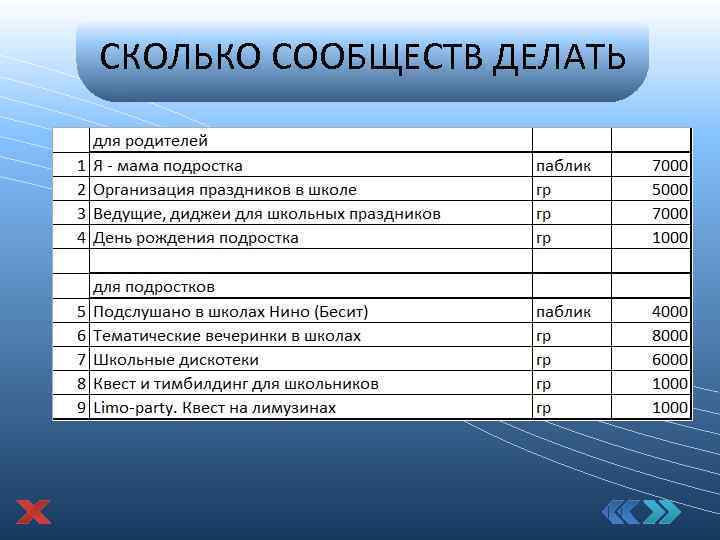 СКОЛЬКО СООБЩЕСТВ ДЕЛАТЬ

| | для родителей | | |
|---|---|---|---|
| 1 | Я - мама подростка | паблик | 7000 |
| 2 | Организация праздников в школе | гр | 5000 |
| 3 | Ведущие, диджеи для школьных праздников | гр | 7000 |
| 4 | День рождения подростка | гр | 1000 |
| | | | |
| | для подростков | | |
| 5 | Подслушано в школах Нино (Бесит) | паблик | 4000 |
| 6 | Тематические вечеринки в школах | гр | 8000 |
| 7 | Школьные дискотеки | гр | 6000 |
| 8 | Квест и тимбилдинг для школьников | гр | 1000 |
| 9 | Limo-party. Квест на лимузинах | гр | 1000 |